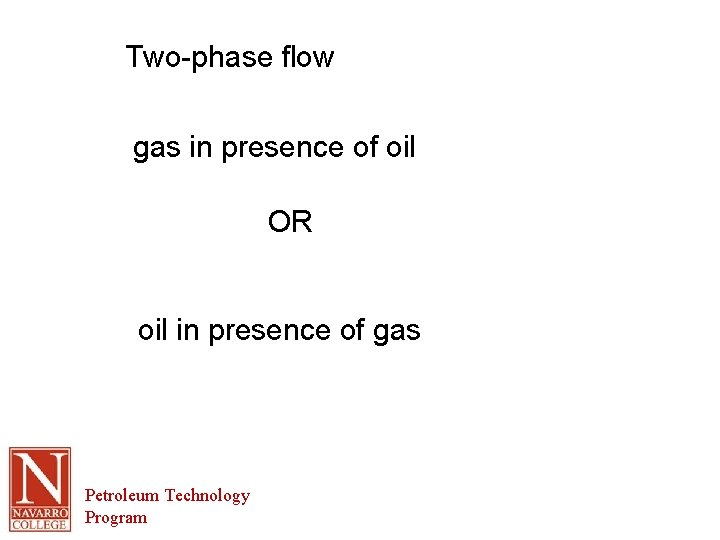 Two-phase flow

gas in presence of oil

OR

oil in presence of gas

N
NAVARRO
COLLEGE

Petroleum Technology Program